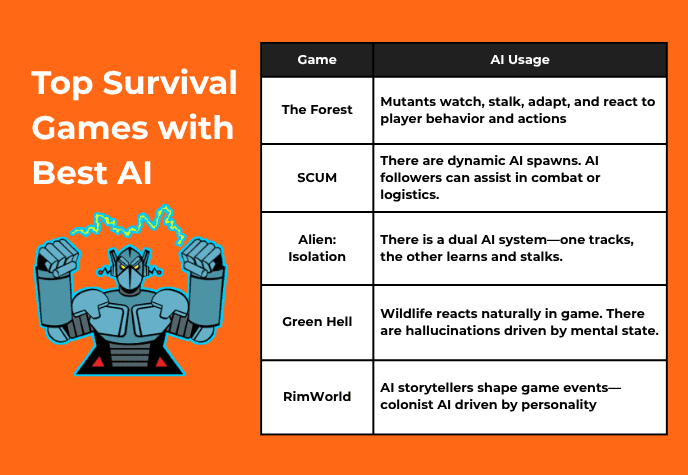 Top Survival Games with Best AI

| Game | AI Usage |
|---|---|
| The Forest | Mutants watch, stalk, adapt, and react to player behavior and actions |
| SCUM | There are dynamic AI spawns. AI followers can assist in combat or logistics. |
| Alien: Isolation | There is a dual AI system—one tracks, the other learns and stalks. |
| Green Hell | Wildlife reacts naturally in game. There are hallucinations driven by mental state. |
| RimWorld | AI storytellers shape game events—colonist AI driven by personality |